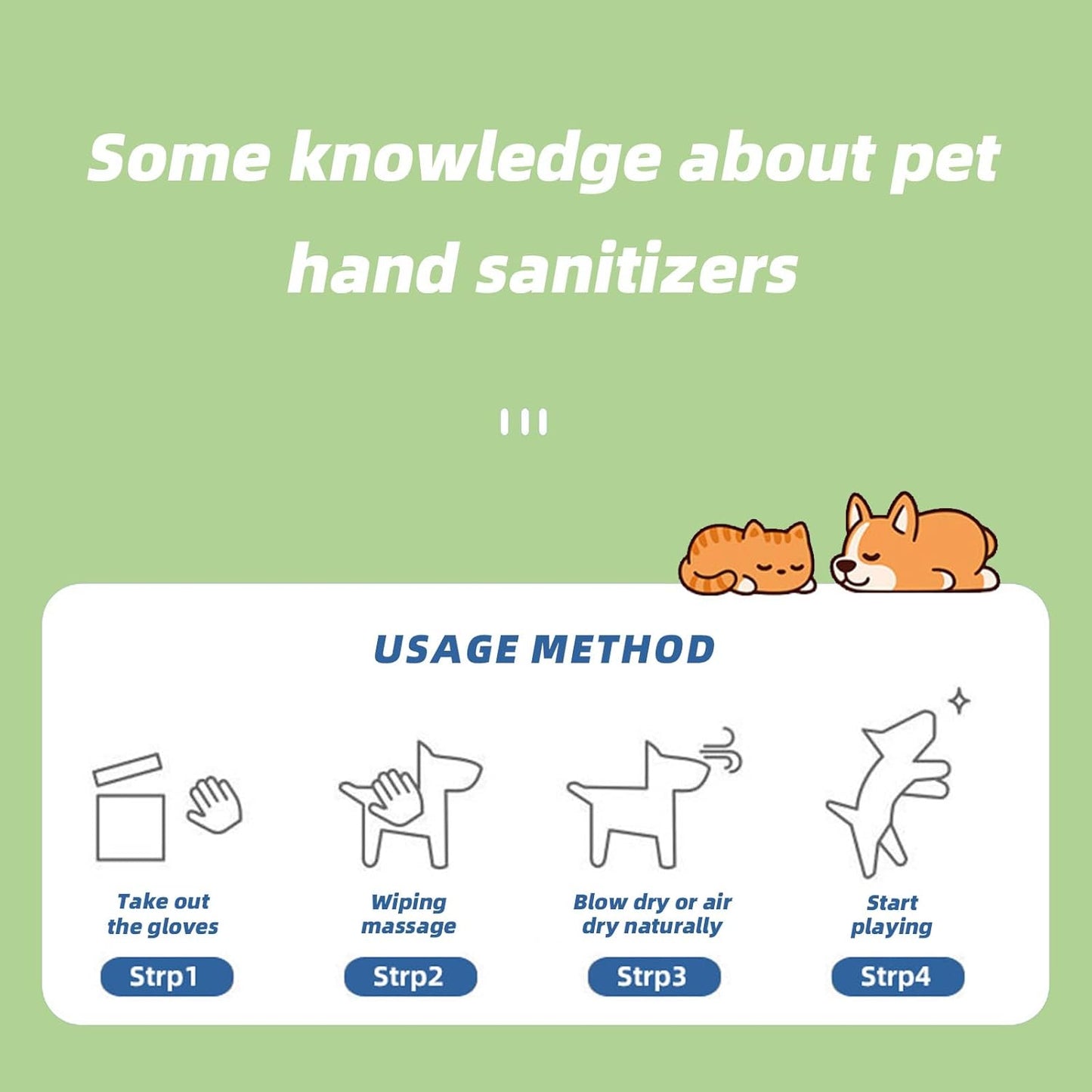 Some knowledge about pet hand sanitizers

USAGE METHOD

Take out the gloves

Strp1

Wiping massage

Strp2

Blow dry or air dry naturally

Strp3

Start playing

Strp4